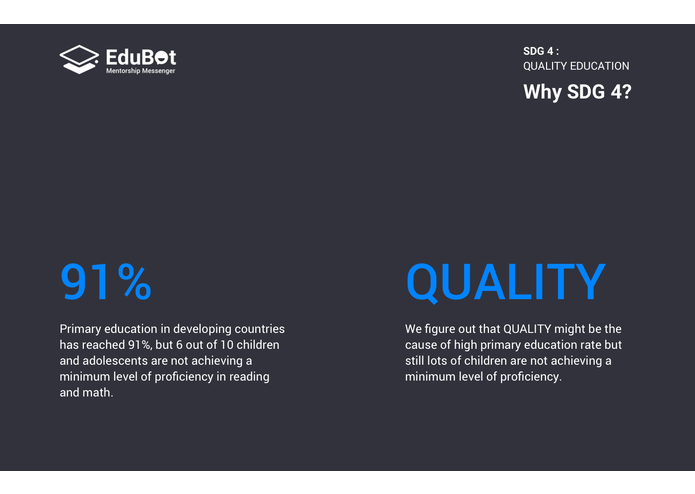 EduBot
Mentorship Messenger

SDG 4 :
QUALITY EDUCATION

Why SDG 4?

91%

Primary education in developing countries has reached 91%, but 6 out of 10 children and adolescents are not achieving a minimum level of proficiency in reading and math.

QUALITY

We figure out that QUALITY might be the cause of high primary education rate but still lots of children are not achieving a minimum level of proficiency.